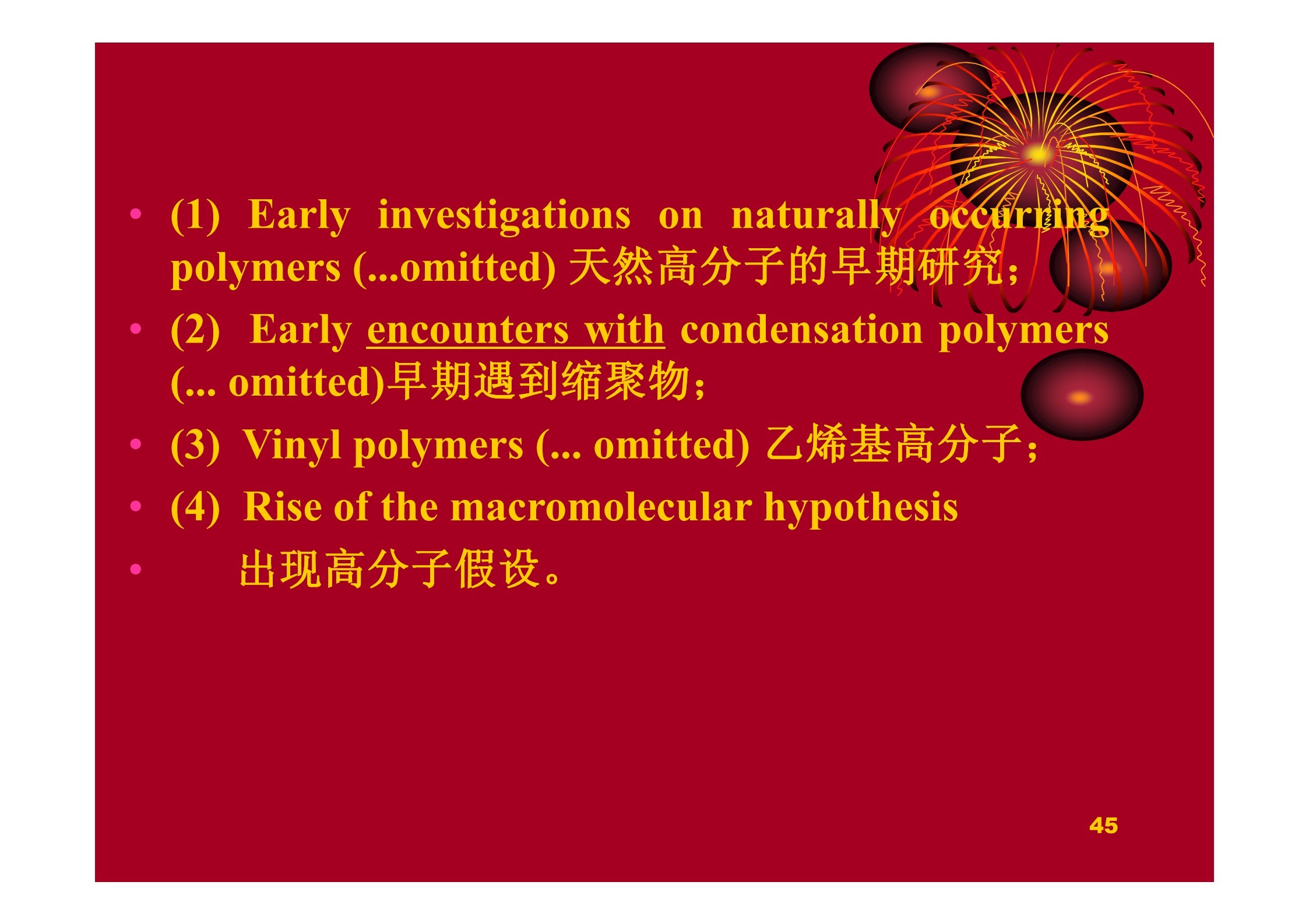 • (1) Early investigations on naturally occurring polymers (...omitted) 天然高分子的早期研究；

• (2) Early encounters with condensation polymers (... omitted)早期遇到缩聚物；

• (3) Vinyl polymers (... omitted) 乙烯基高分子；

• (4) Rise of the macromolecular hypothesis

• 出现高分子假设。

45